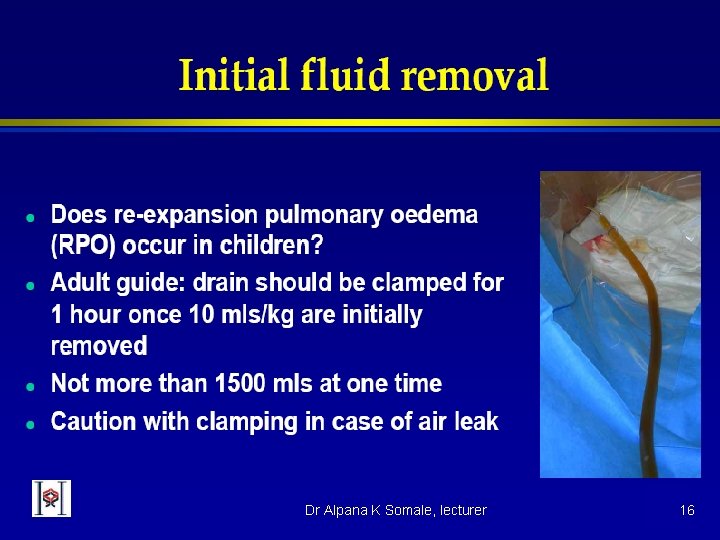 Initial fluid removal

- Does re-expansion pulmonary oedema (RPO) occur in children?
- Adult guide: drain should be clamped for 1 hour once 10 mls/kg are initially removed
- Not more than 1500 mls at one time
- Caution with clamping in case of air leak

Dr Alpana K Somale, lecturer

16